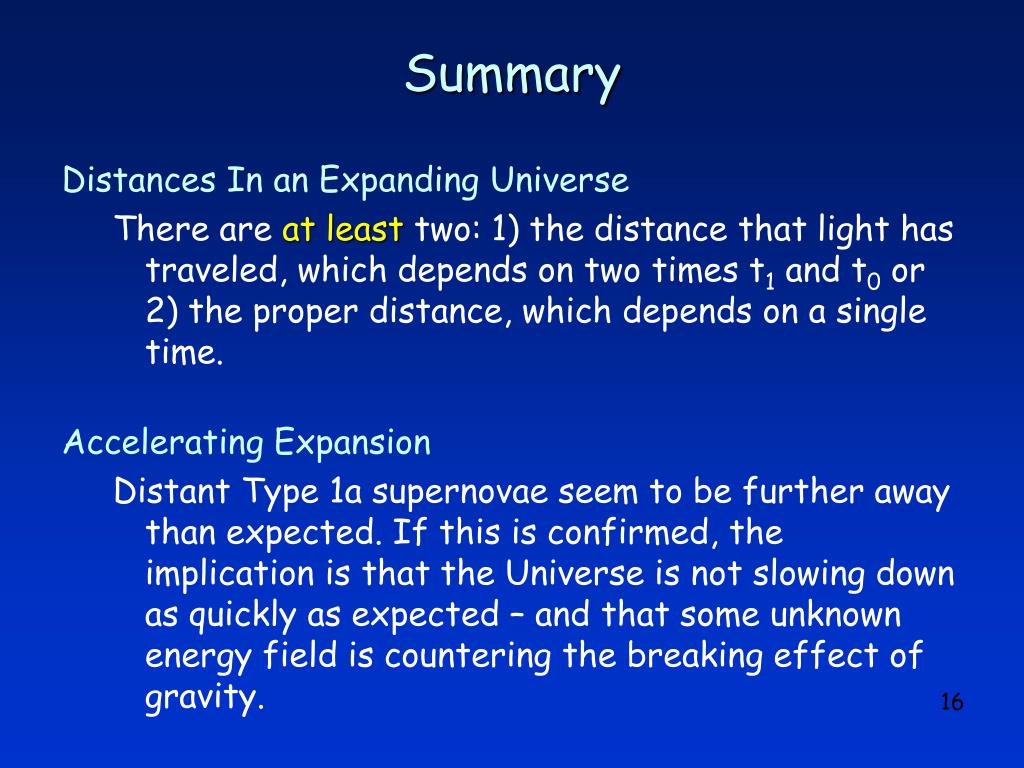 Summary

Distances In an Expanding Universe

There are at least two: 1) the distance that light has traveled, which depends on two times $t_1$ and $t_0$ or 2) the proper distance, which depends on a single time.

Accelerating Expansion

Distant Type 1a supernovae seem to be further away than expected. If this is confirmed, the implication is that the Universe is not slowing down as quickly as expected – and that some unknown energy field is countering the breaking effect of gravity.

16